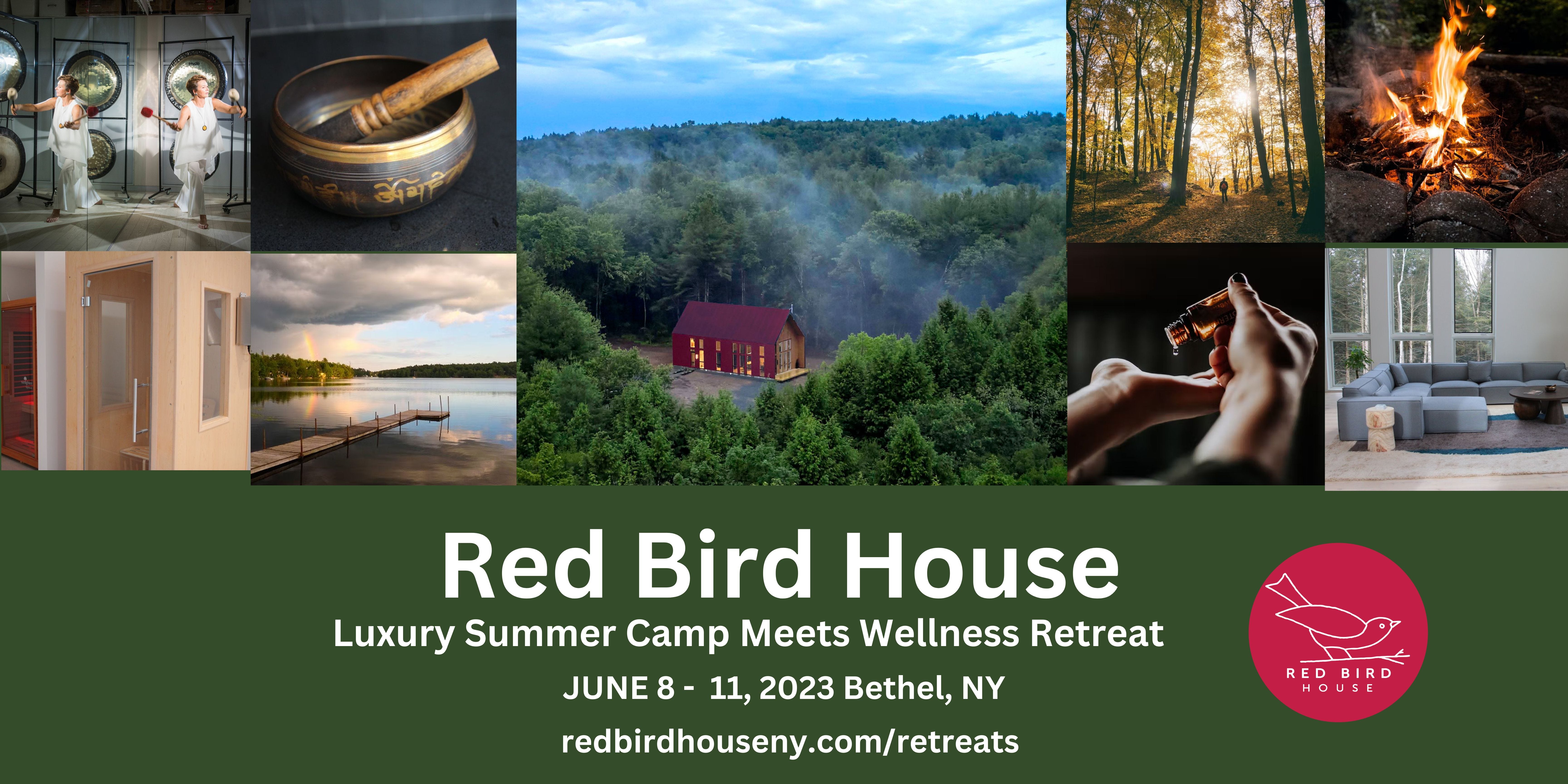 Red Bird House
Luxury Summer Camp Meets Wellness Retreat
JUNE 8 - 11, 2023 Bethel, NY
redbirdhouseny.com/retreats

RED BIRD
HOUSE